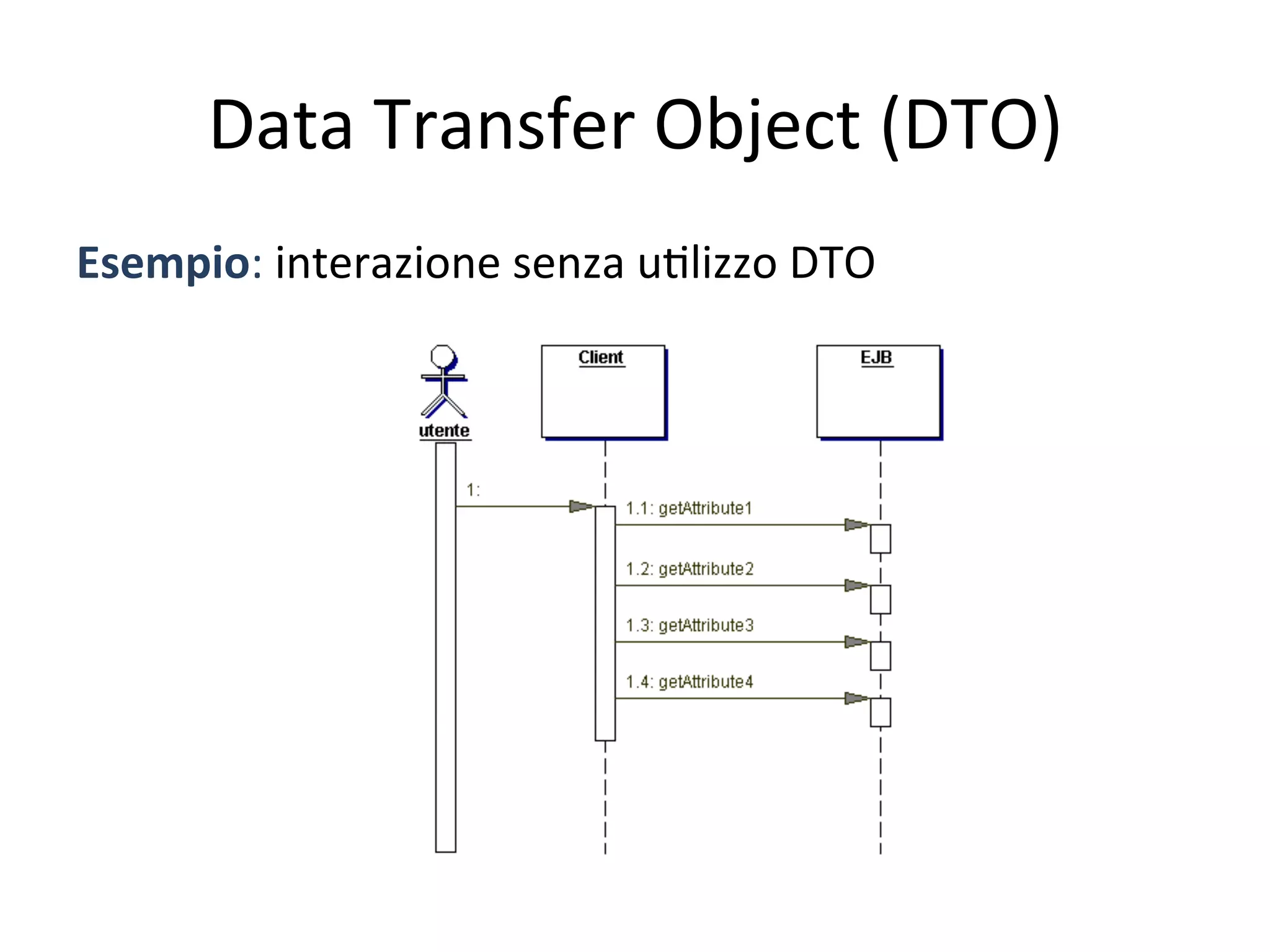 Data Transfer Object (DTO)

Esempio: interazione senza utilizzo DTO

utente

Client

EJB

1:

1.1: getAttribute1

1.2: getAttribute2

1.3: getAttribute3

1.4: getAttribute4